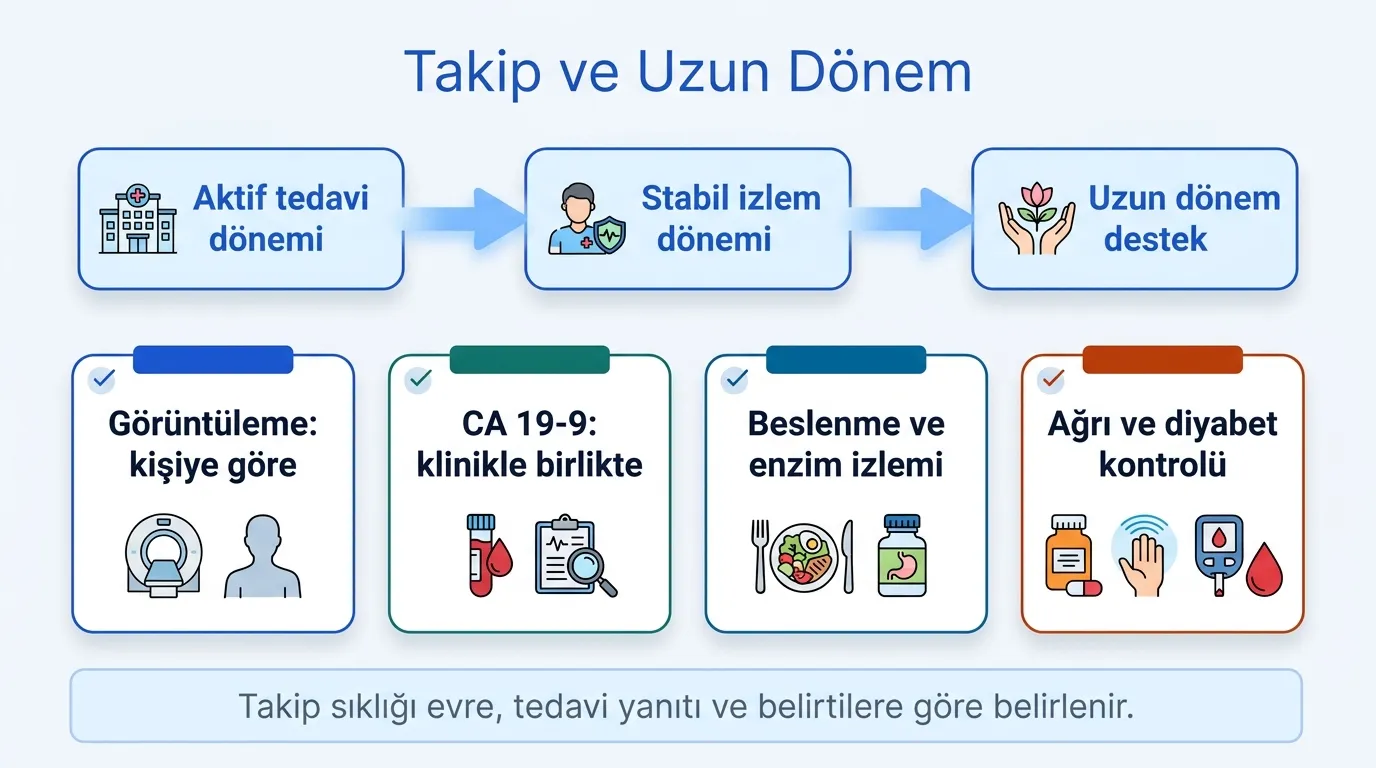 Takip ve Uzun Dönem

Aktif tedavi dönemi

Stabil izlem dönemi

Uzun dönem destek

Görüntüleme: kişiye göre

CA 19-9: klinikle birlikte

Beslenme ve enzim izlemi

Ağrı ve diyabet kontrolü

Takip sıklığı evre, tedavi yanıtı ve belirtilere göre belirlenir.